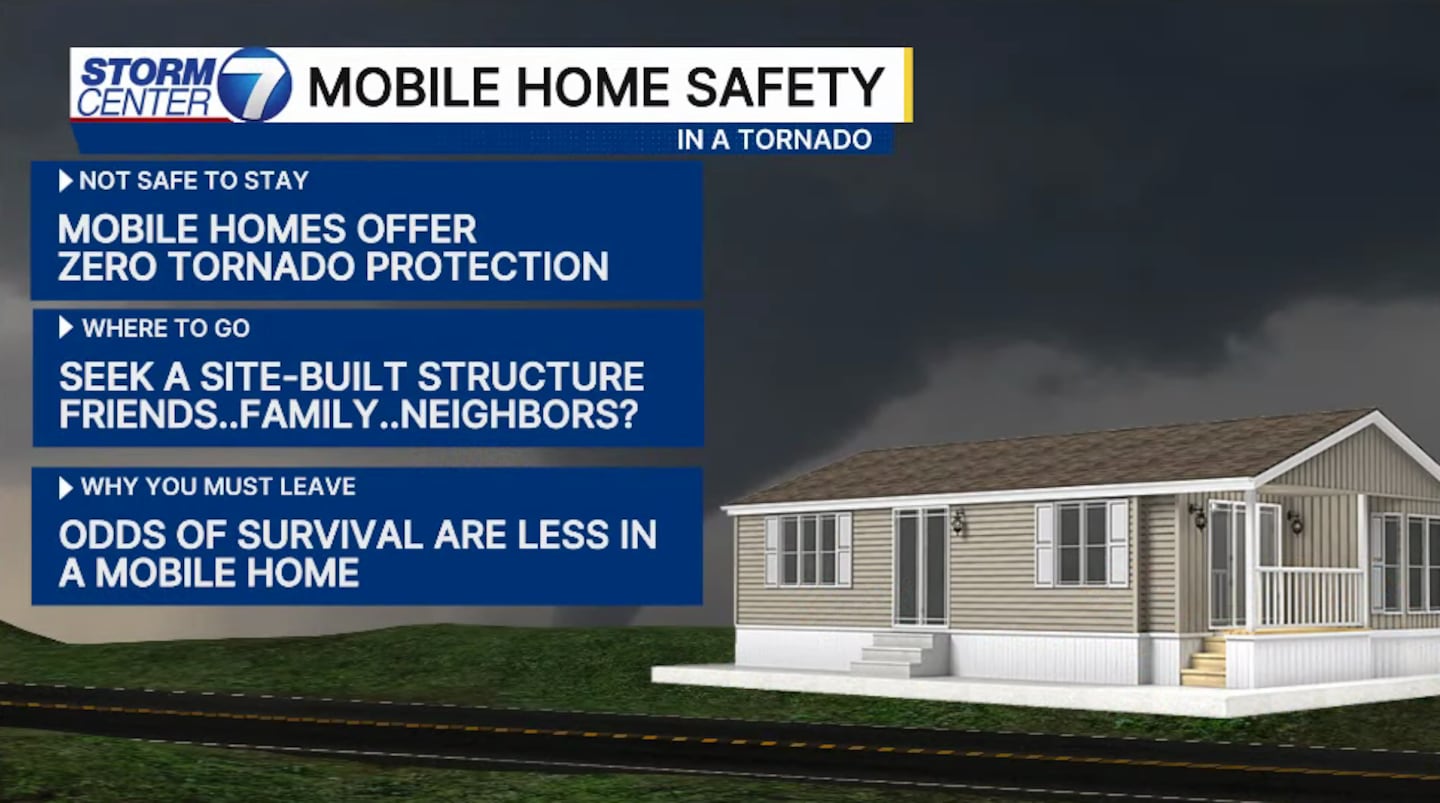 STORM CENTER 7 MOBILE HOME SAFETY

IN A TORNADO

NOT SAFE TO STAY

MOBILE HOMES OFFER ZERO TORNADO PROTECTION

WHERE TO GO

SEEK A SITE-BUILT STRUCTURE FRIENDS..FAMILY..NEIGHBORS?

WHY YOU MUST LEAVE

ODDS OF SURVIVAL ARE LESS IN A MOBILE HOME